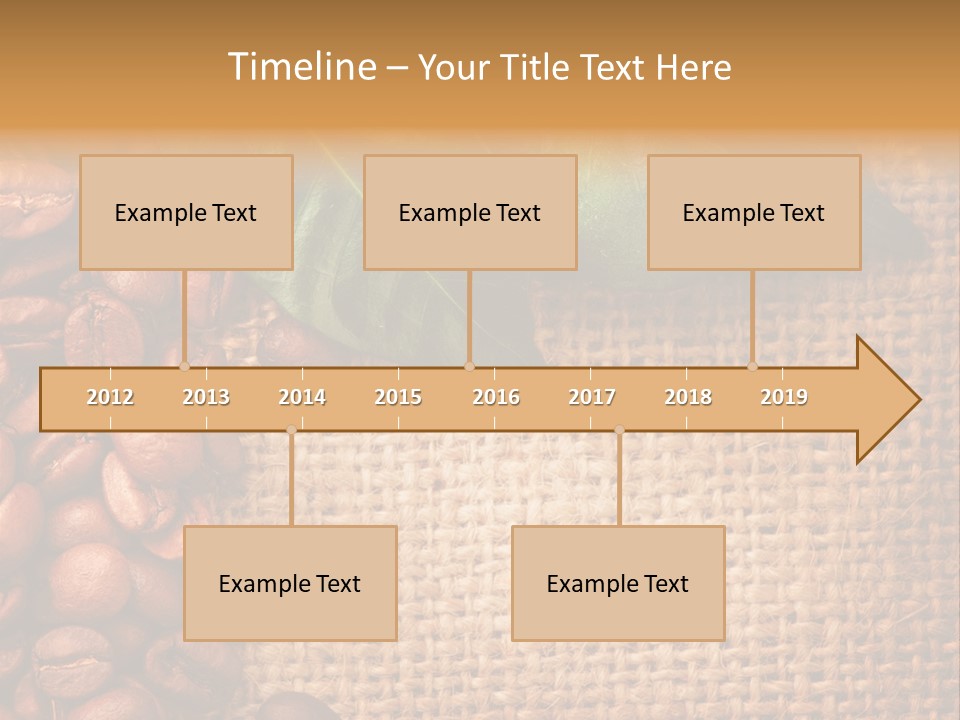 Timeline – Your Title Text Here

Example Text

Example Text

Example Text

2012 2013 2014 2015 2016 2017 2018 2019

Example Text

Example Text